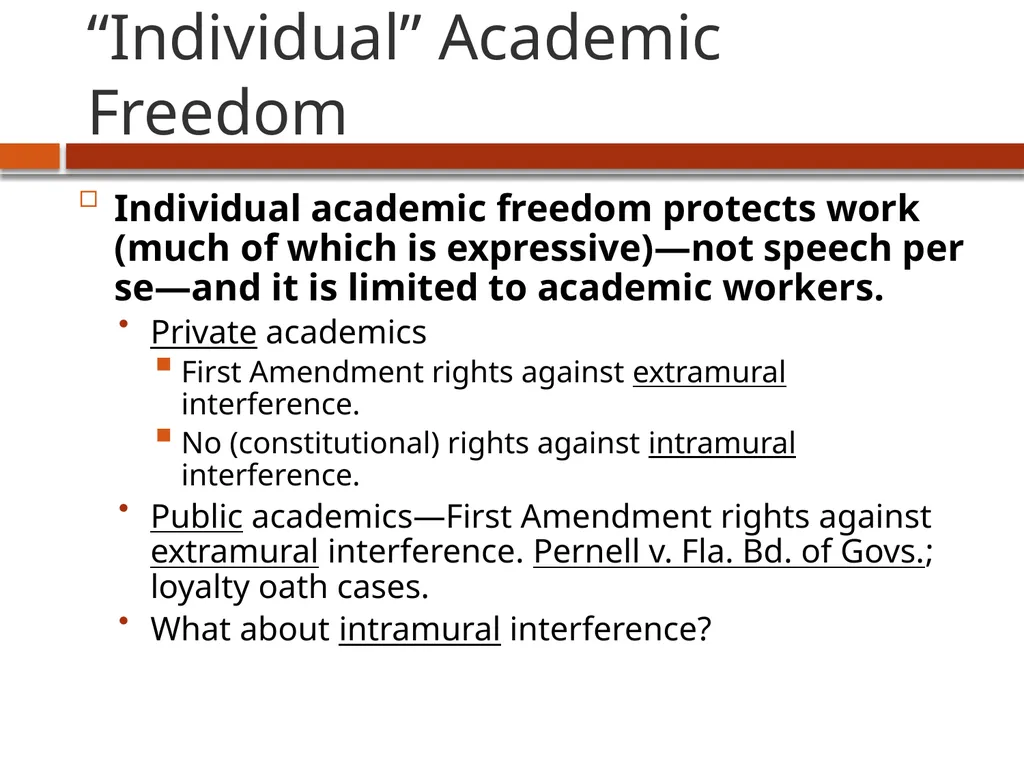 “Individual” Academic Freedom

Individual academic freedom protects work (much of which is expressive)—not speech per se—and it is limited to academic workers.

Private academics

First Amendment rights against extramural interference.

No (constitutional) rights against intramural interference.

Public academics—First Amendment rights against extramural interference. Pernell v. Fla. Bd. of Govs.; loyalty oath cases.

What about intramural interference?